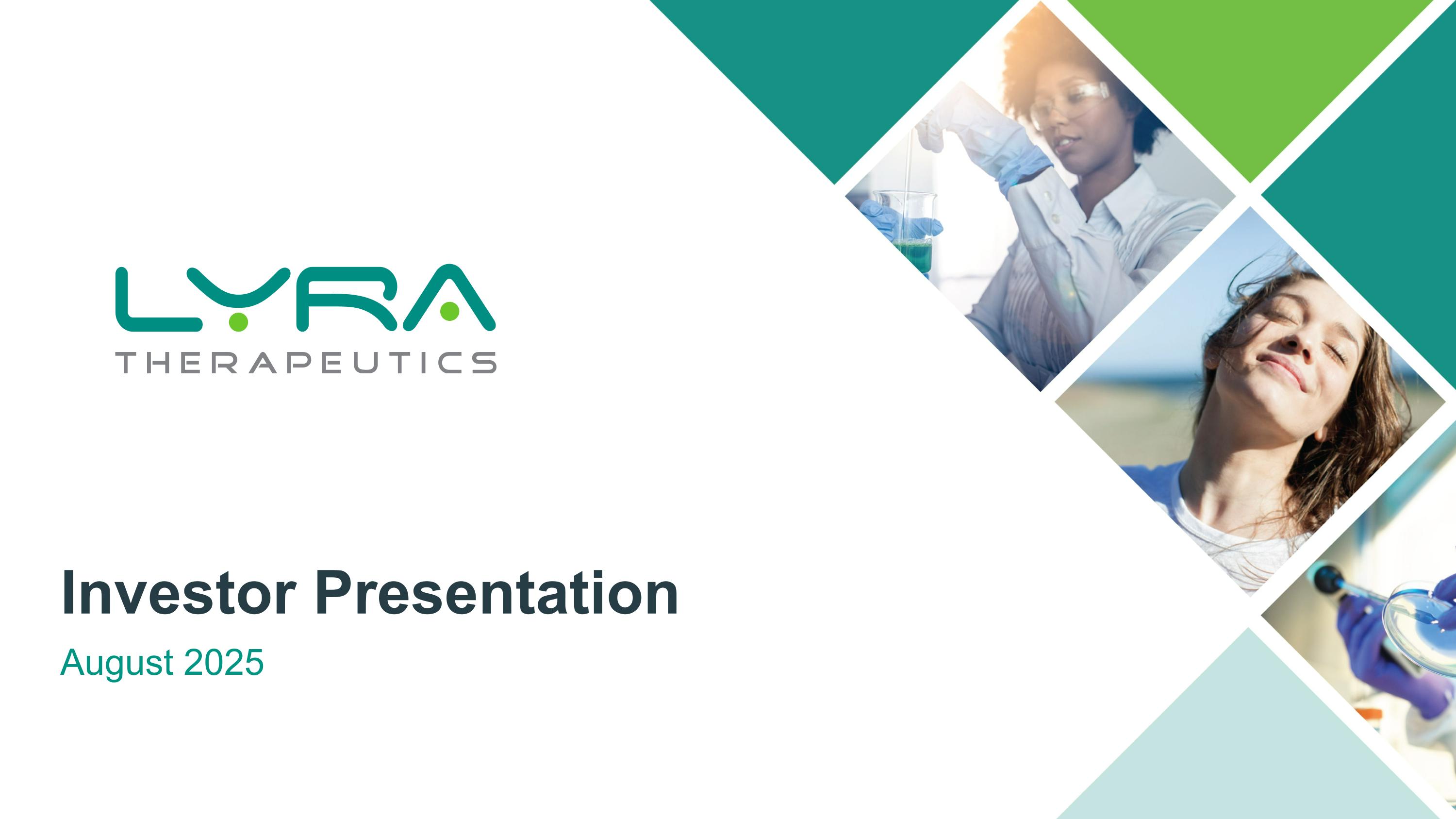 LYRA
THERAPEUTICS

Investor Presentation

August 2025